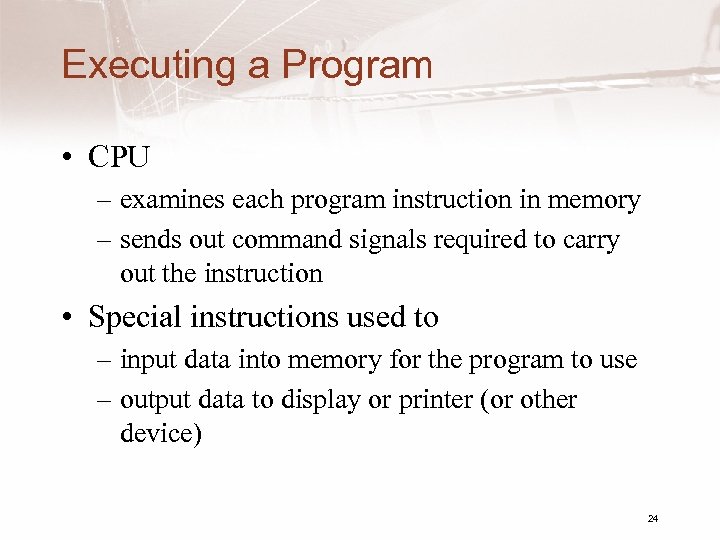 Executing a Program

• CPU
– examines each program instruction in memory
– sends out command signals required to carry out the instruction

• Special instructions used to
– input data into memory for the program to use
– output data to display or printer (or other device)

24